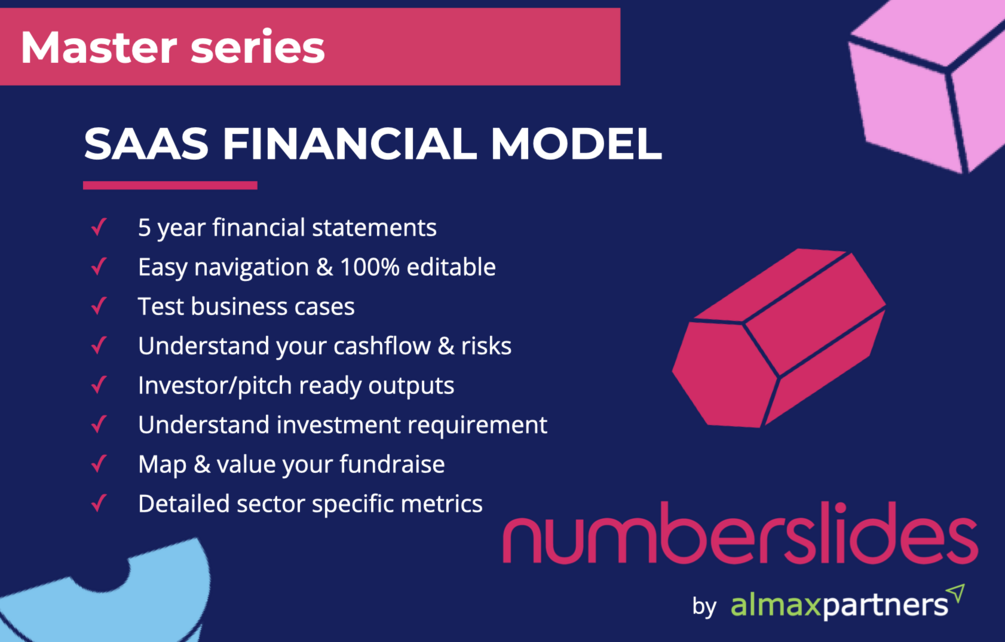 Master series

SAAS FINANCIAL MODEL

✓ 5 year financial statements
✓ Easy navigation & 100% editable
✓ Test business cases
✓ Understand your cashflow & risks
✓ Investor/pitch ready outputs
✓ Understand investment requirement
✓ Map & value your fundraise
✓ Detailed sector specific metrics

numberslides

by almaxpartners